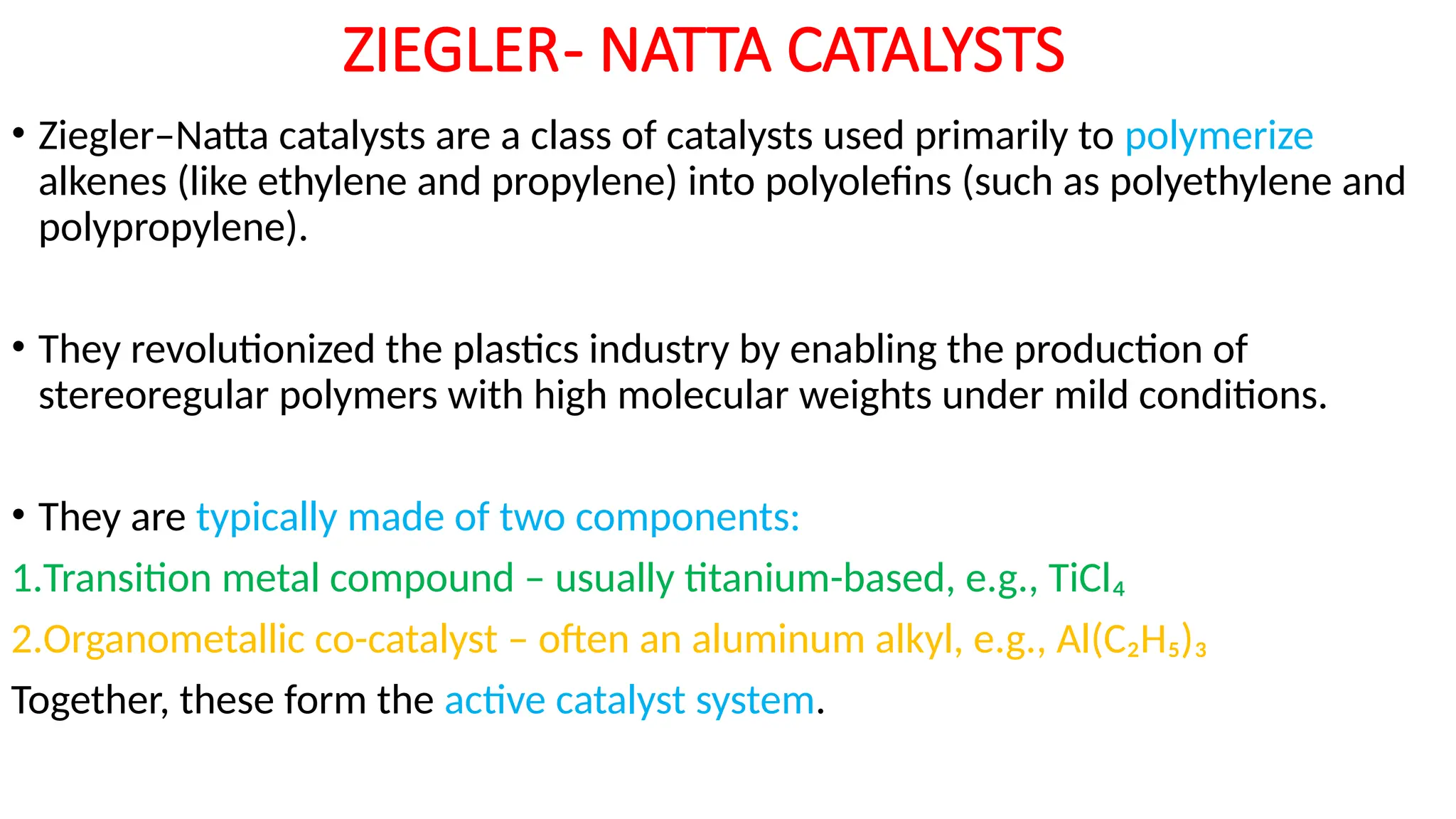 ZIEGLER- NATTA CATALYSTS

• Ziegler–Natta catalysts are a class of catalysts used primarily to polymerize alkenes (like ethylene and propylene) into polyolefins (such as polyethylene and polypropylene).

• They revolutionized the plastics industry by enabling the production of stereoregular polymers with high molecular weights under mild conditions.

• They are typically made of two components:

1.Transition metal compound – usually titanium-based, e.g., $TiCl_4$

2.Organometallic co-catalyst – often an aluminum alkyl, e.g., $Al(C_2H_5)_3$

Together, these form the active catalyst system.